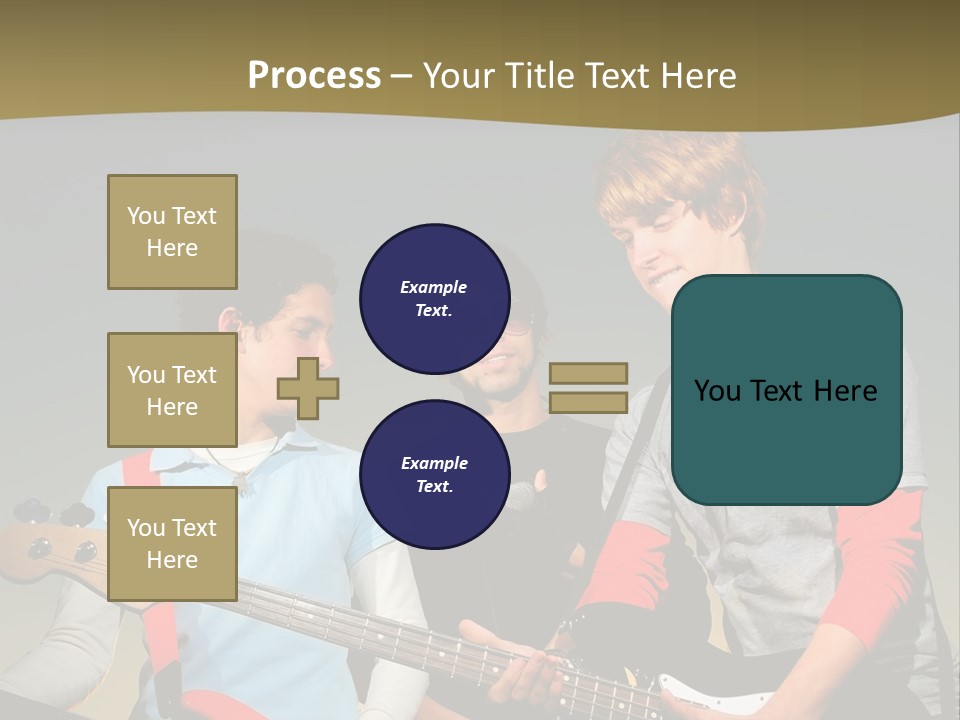 Process – Your Title Text Here

You Text Here

You Text Here

You Text Here

Example Text.

Example Text.

You Text Here